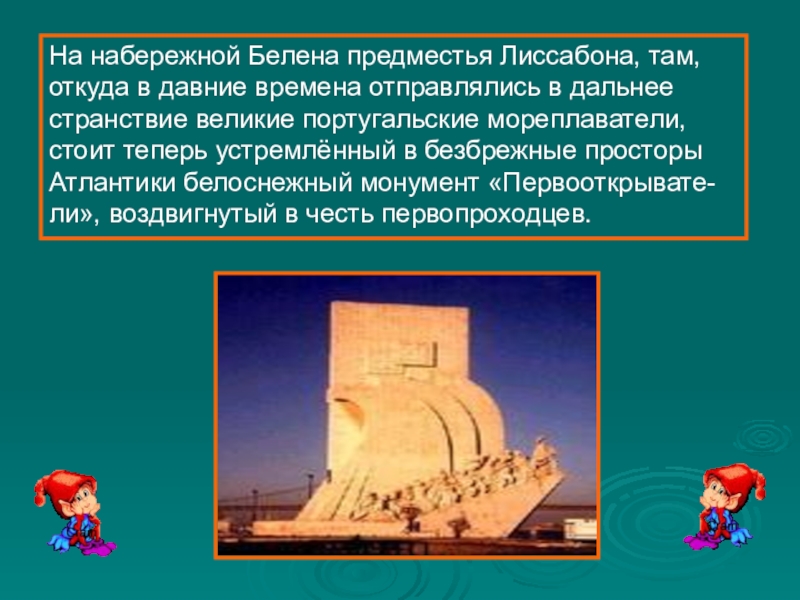 На набережной Белена предместья Лиссабона, там, откуда в давние времена отправлялись в дальнее странствие великие португальские мореплаватели, стоит теперь устремлённый в безбрежные просторы Атлантики белоснежный монумент «Первооткрыватели», воздвигнутый в честь первопроходцев.